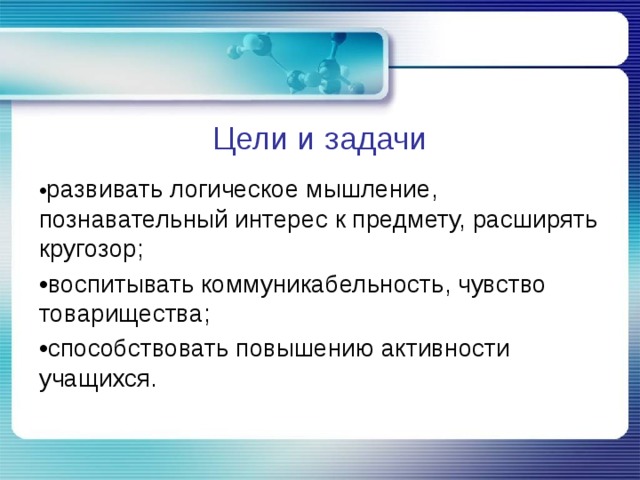 Цели и задачи

•развивать логическое мышление, познавательный интерес к предмету, расширять кругозор;

•воспитывать коммуникабельность, чувство товарищества;

•способствовать повышению активности учащихся.